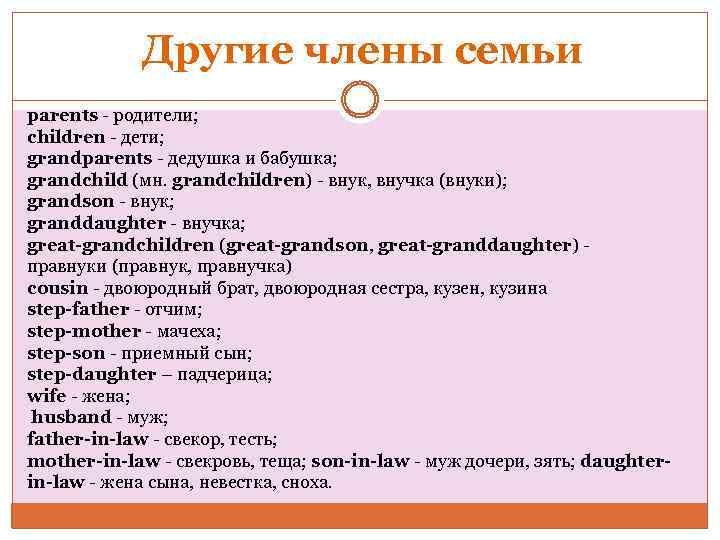 Другие члены семьи

parents - родители;
children - дети;
grandparents - дедушка и бабушка;
grandchild (мн. grandchildren) - внук, внучка (внуки);
grandson - внук;
granddaughter - внучка;
great-grandchildren (great-grandson, great-granddaughter) - правнуки (правнук, правнучка)
cousin - двоюродный брат, двоюродная сестра, кузен, кузина
step-father - отчим;
step-mother - мачеха;
step-son - приемный сын;
step-daughter – падчерица;
wife - жена;
husband - муж;
father-in-law - свекор, тесть;
mother-in-law - свекровь, теща; son-in-law - муж дочери, зять; daughter-in-law - жена сына, невестка, сноха.